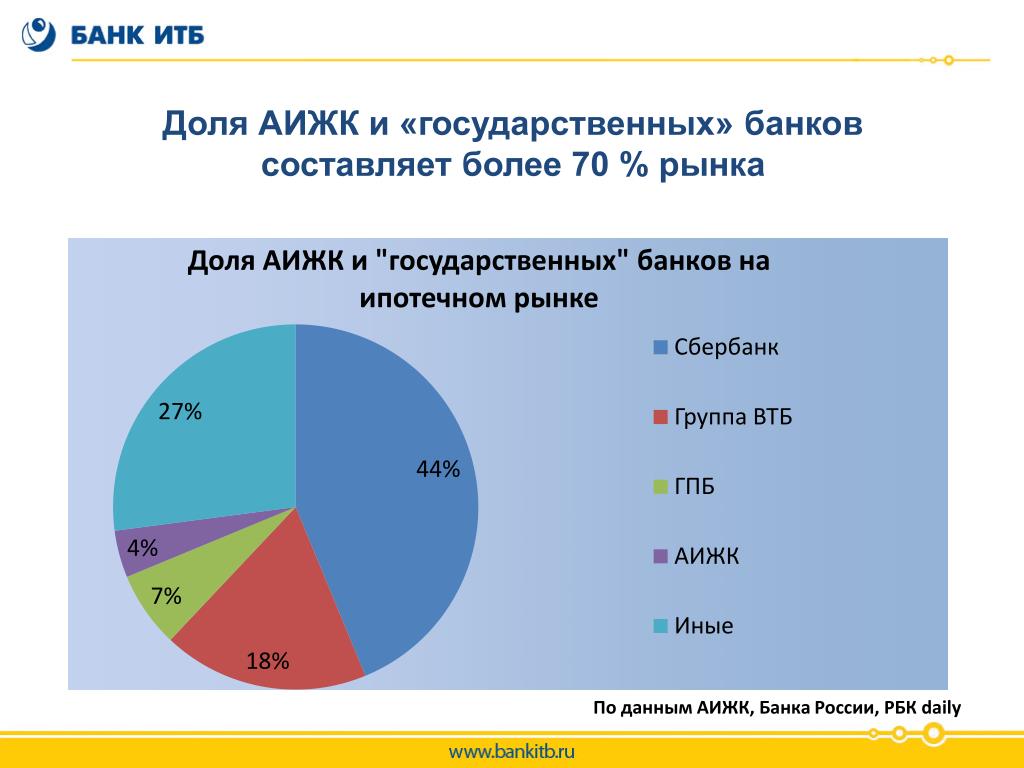 БАНК ИТБ

Доля АИЖК и «государственных» банков составляет более 70 % рынка

Доля АИЖК и "государственных" банков на ипотечном рынке

27%

44%

4%

7%

18%

Сбербанк

Группа ВТБ

ГПБ

АИЖК

Иные

По данным АИЖК, Банка России, РБК daily

www.bankitb.ru